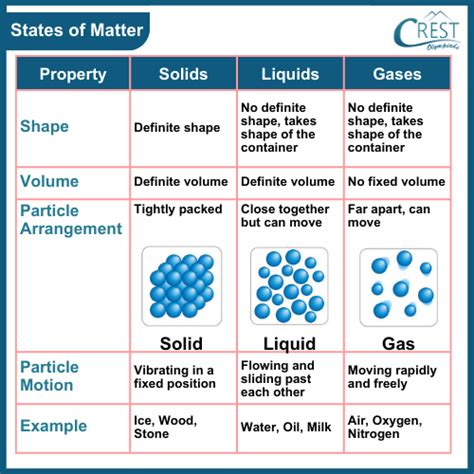 States of Matter

CREST Olympiads

| Property | Solids | Liquids | Gases |
|---|---|---|---|
| Shape | Definite shape | No definite shape, takes shape of the container | No definite shape, takes shape of the container |
| Volume | Definite volume | Definite volume | No fixed volume |
| Particle Arrangement | Tightly packed Solid | Close together but can move Liquid | Far apart, can move Gas |
| Particle Motion | Vibrating in a fixed position | Flowing and sliding past each other | Moving rapidly and freely |
| Example | Ice, Wood, Stone | Water, Oil, Milk | Air, Oxygen, Nitrogen |